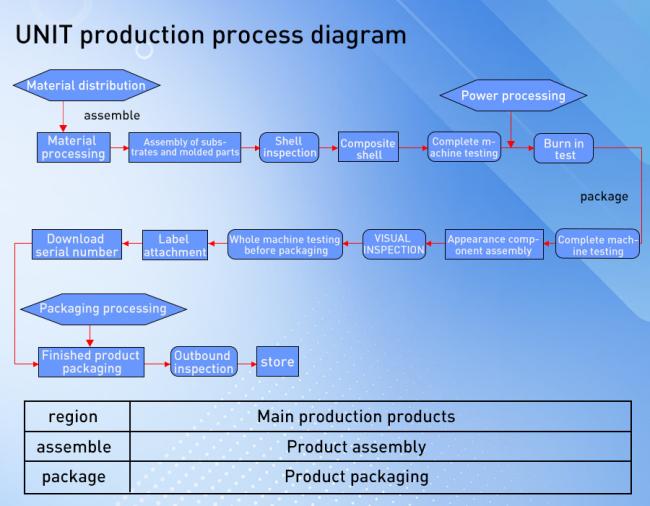 UNIT production process diagram

Material distribution

assemble

Material processing

Assembly of substrates and molded parts

Shell inspection

Composite shell

Complete machine testing

Power processing

Burn in test

package

Complete machine testing

Appearance component assembly

VISUAL INSPECTION

Whole machine testing before packaging

Label attachment

Download serial number

Packaging processing

Finished product packaging

Outbound inspection

store

| region | Main production products |
|---|---|
| assemble | Product assembly |
| package | Product packaging |